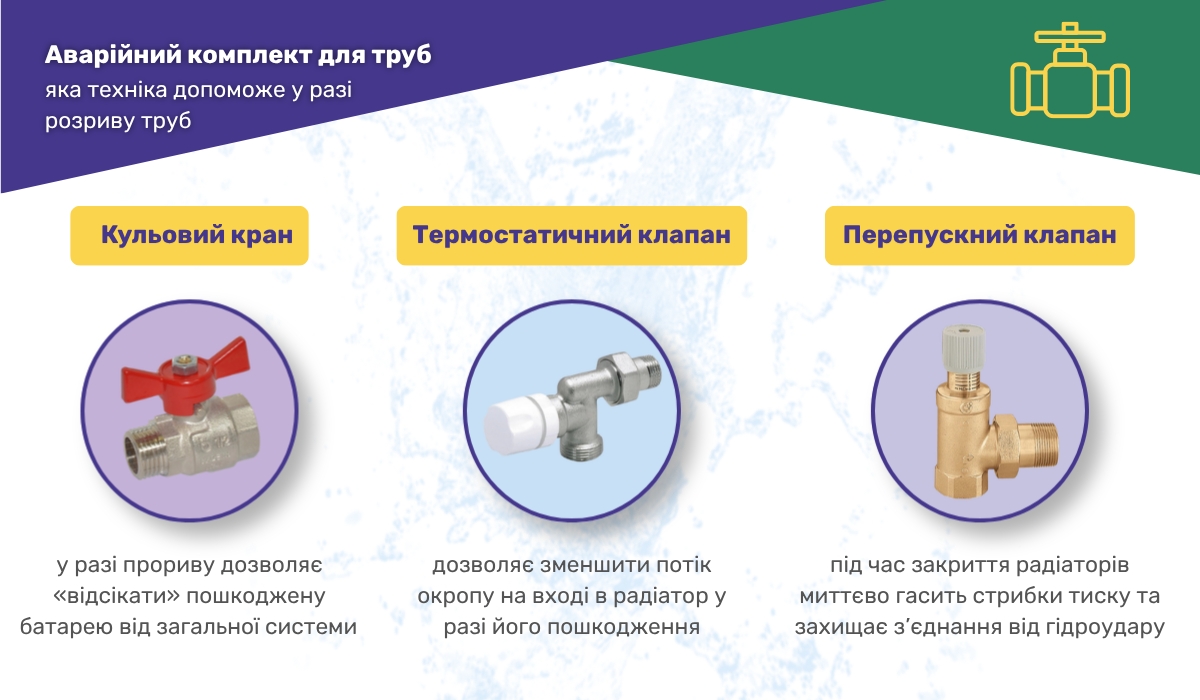 Аварійний комплект для труб
яка техніка допоможе у разі розриву труб

Кульовий кран

у разі прориву дозволяє «відсікати» пошкоджену батарею від загальної системи

Термостатичний клапан

дозволяє зменшити потік окропу на вході в радіатор у разі його пошкодження

Перепускний клапан

під час закриття радіаторів миттєво гасить стрибки тиску та захищає з'єднання від гідроудару